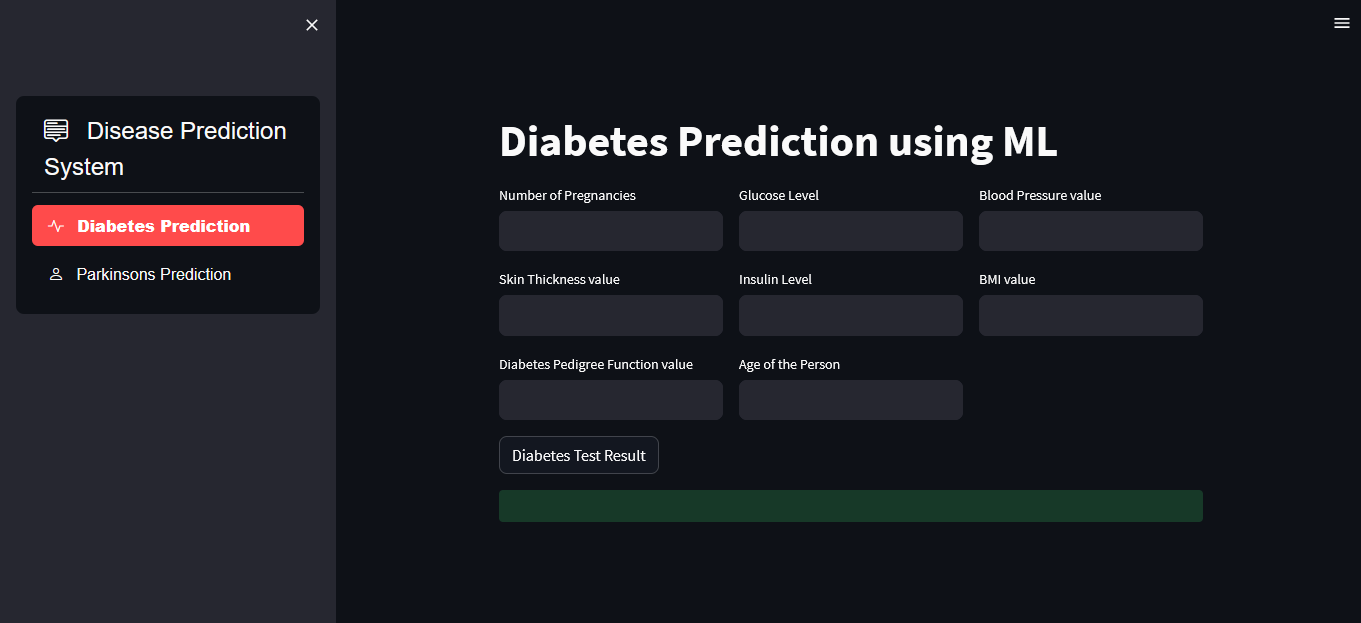 Disease Prediction System

Diabetes Prediction

Parkinsons Prediction

Diabetes Prediction using ML

Number of Pregnancies

Glucose Level

Blood Pressure value

Skin Thickness value

Insulin Level

BMI value

Diabetes Pedigree Function value

Age of the Person

Diabetes Test Result